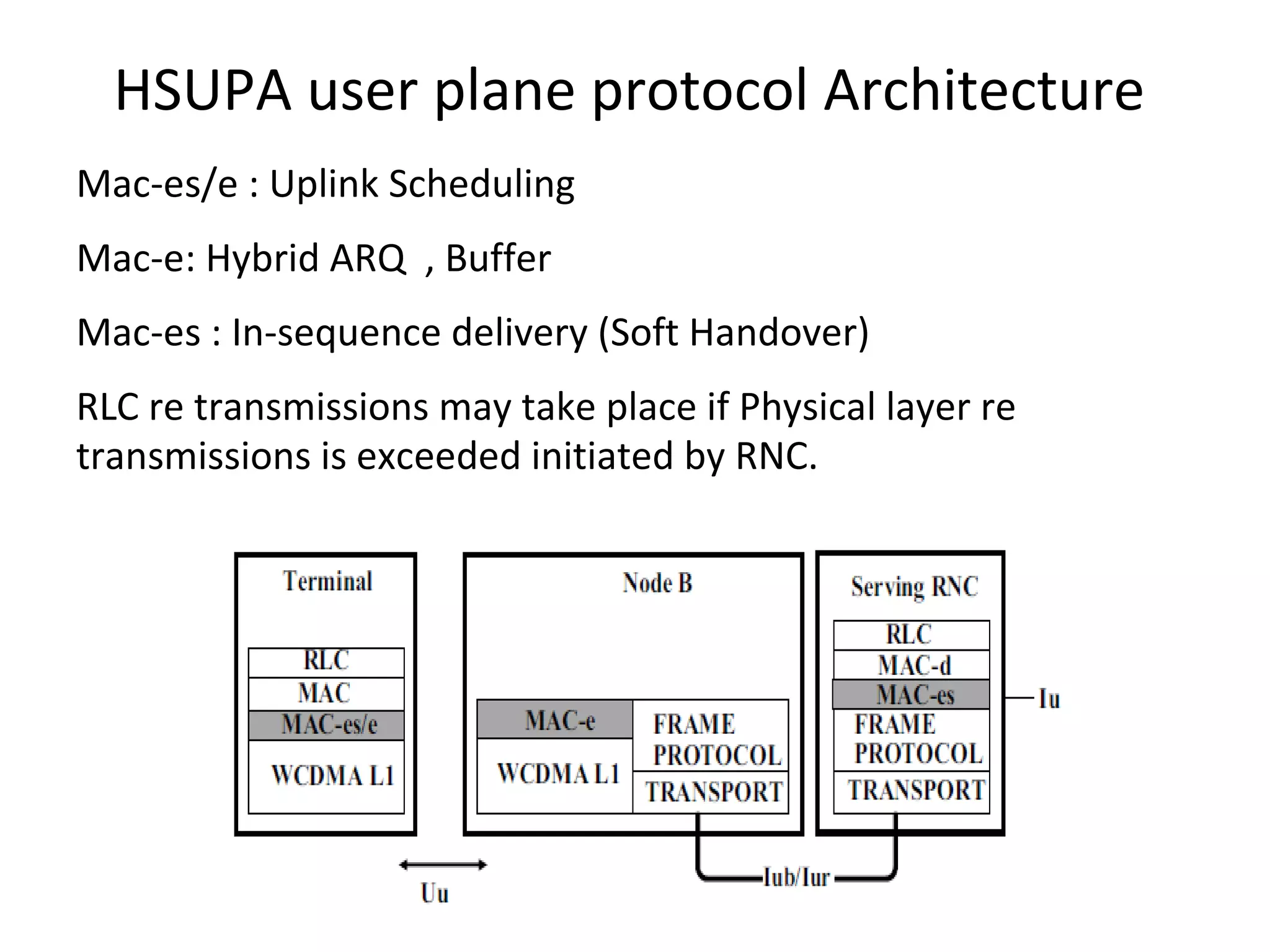 HSUPA user plane protocol Architecture

Mac-es/e : Uplink Scheduling

Mac-e: Hybrid ARQ , Buffer

Mac-es : In-sequence delivery (Soft Handover)

RLC re transmissions may take place if Physical layer re transmissions is exceeded initiated by RNC.

Terminal
RLC
MAC
MAC-es/e
WCDMA L1

Node B
MAC-e
WCDMA L1
FRAME PROTOCOL
TRANSPORT

Serving RNC
RLC
MAC-d
MAC-es
FRAME PROTOCOL
TRANSPORT

Iu

Uu

Iub/Iur